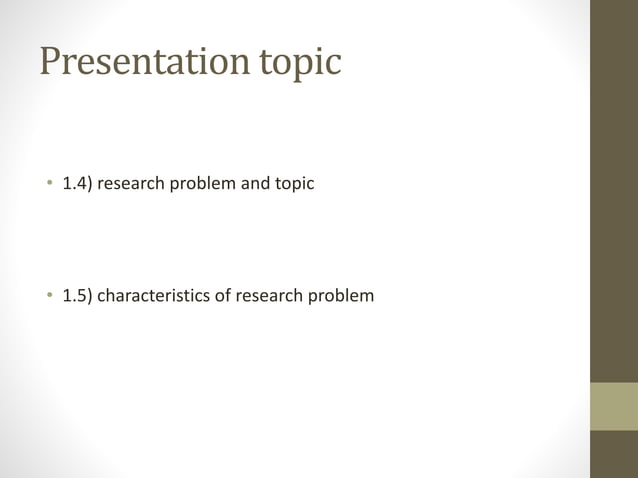 Presentation topic

• 1.4) research problem and topic

• 1.5) characteristics of research problem